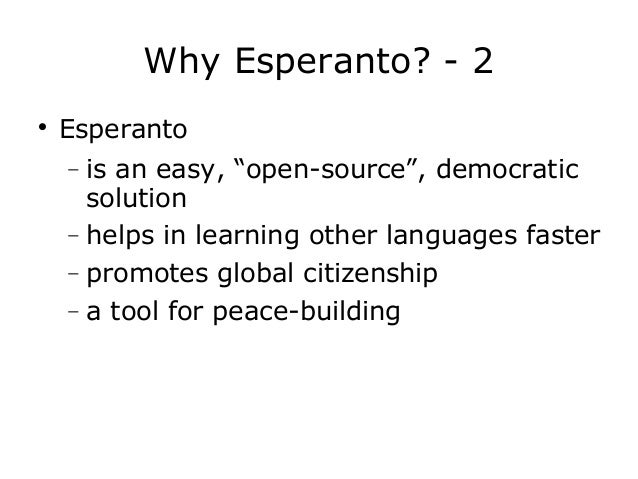 Why Esperanto? - 2

• Esperanto
  – is an easy, “open-source”, democratic solution
  – helps in learning other languages faster
  – promotes global citizenship
  – a tool for peace-building